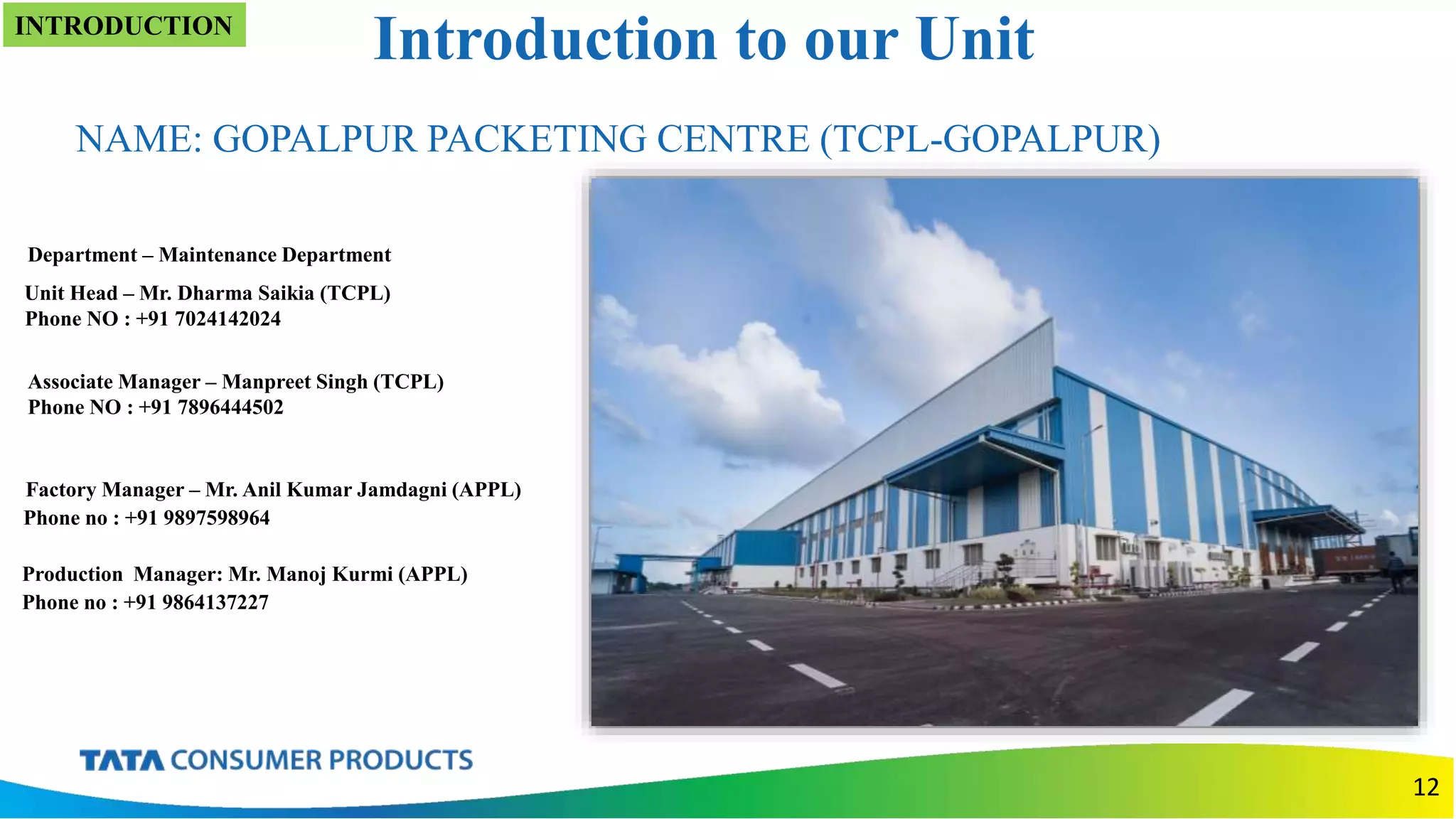 INTRODUCTION

Introduction to our Unit

NAME: GOPALPUR PACKETING CENTRE (TCPL-GOPALPUR)

Department – Maintenance Department

Unit Head – Mr. Dharma Saikia (TCPL)
Phone NO : +91 7024142024

Associate Manager – Manpreet Singh (TCPL)
Phone NO : +91 7896444502

Factory Manager – Mr. Anil Kumar Jamdagni (APPL)
Phone no : +91 9897598964

Production Manager: Mr. Manoj Kurmi (APPL)
Phone no : +91 9864137227

TATA CONSUMER PRODUCTS

12